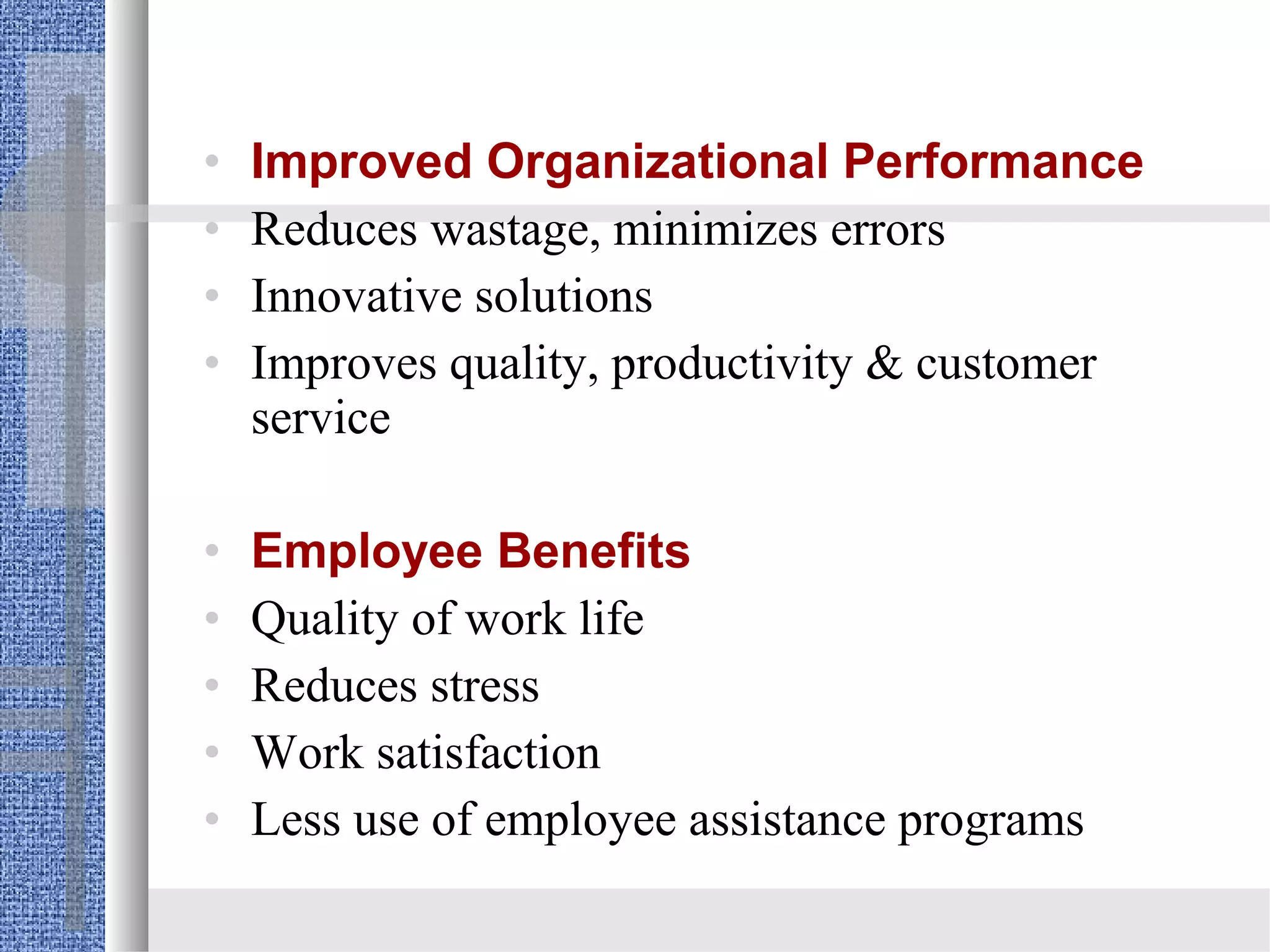 • Improved Organizational Performance
• Reduces wastage, minimizes errors
• Innovative solutions
• Improves quality, productivity & customer service

• Employee Benefits
• Quality of work life
• Reduces stress
• Work satisfaction
• Less use of employee assistance programs